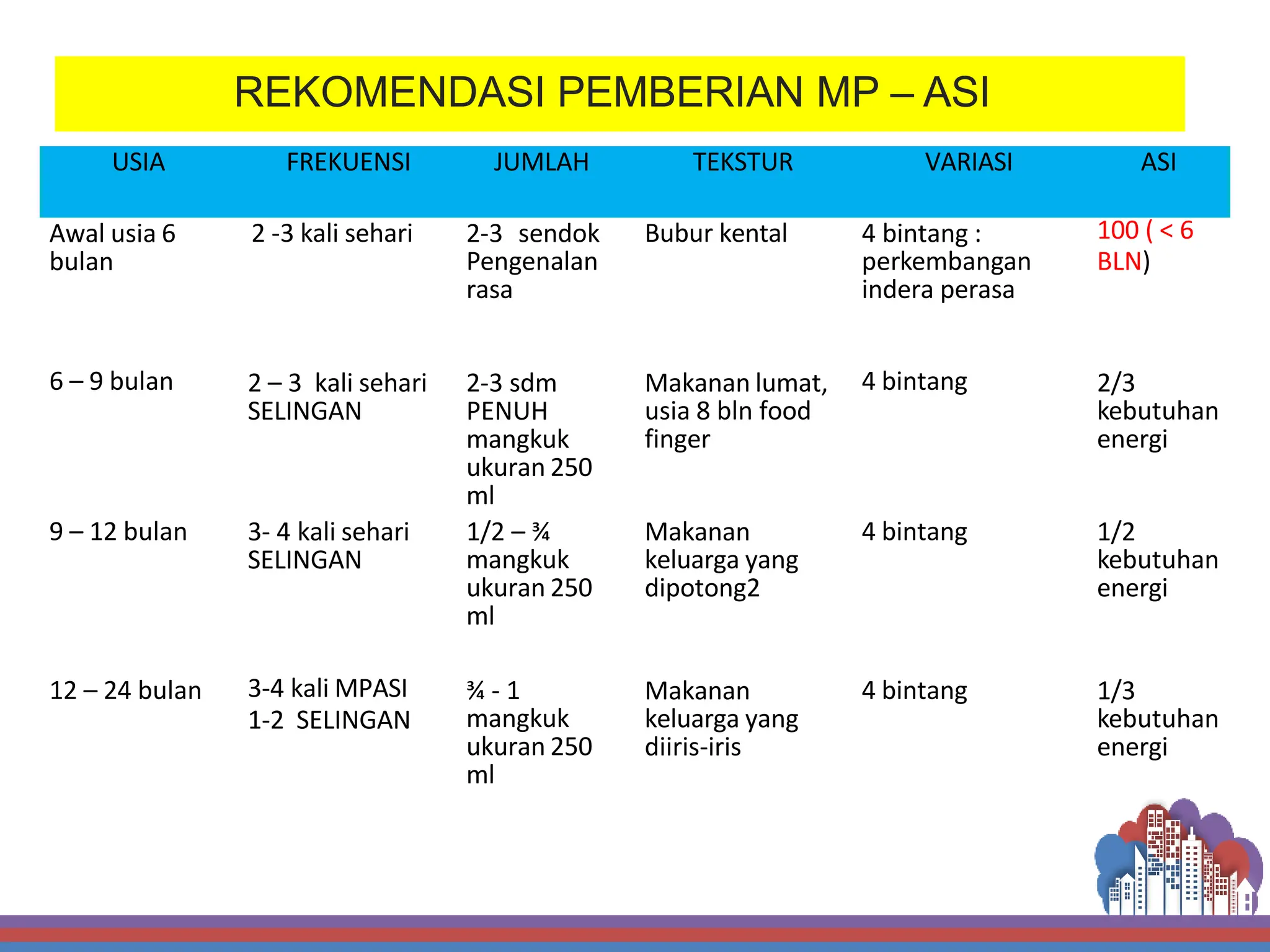 REKOMENDASI PEMBERIAN MP – ASI

| USIA | FREKUENSI | JUMLAH | TEKSTUR | VARIASI | ASI |
|---|---|---|---|---|---|
| Awal usia 6 bulan | 2 -3 kali sehari | 2-3 sendok Pengenalan rasa | Bubur kental | 4 bintang : perkembangan indera perasa | 100 ( < 6 BLN) |
| 6 – 9 bulan | 2 – 3 kali sehari SELINGAN | 2-3 sdm PENUH mangkuk ukuran 250 ml | Makanan lumat, usia 8 bln food finger | 4 bintang | 2/3 kebutuhan energi |
| 9 – 12 bulan | 3- 4 kali sehari SELINGAN | 1/2 – ¾ mangkuk ukuran 250 ml | Makanan keluarga yang dipotong2 | 4 bintang | 1/2 kebutuhan energi |
| 12 – 24 bulan | 3-4 kali MPASI 1-2 SELINGAN | ¾ - 1 mangkuk ukuran 250 ml | Makanan keluarga yang diiris-iris | 4 bintang | 1/3 kebutuhan energi |